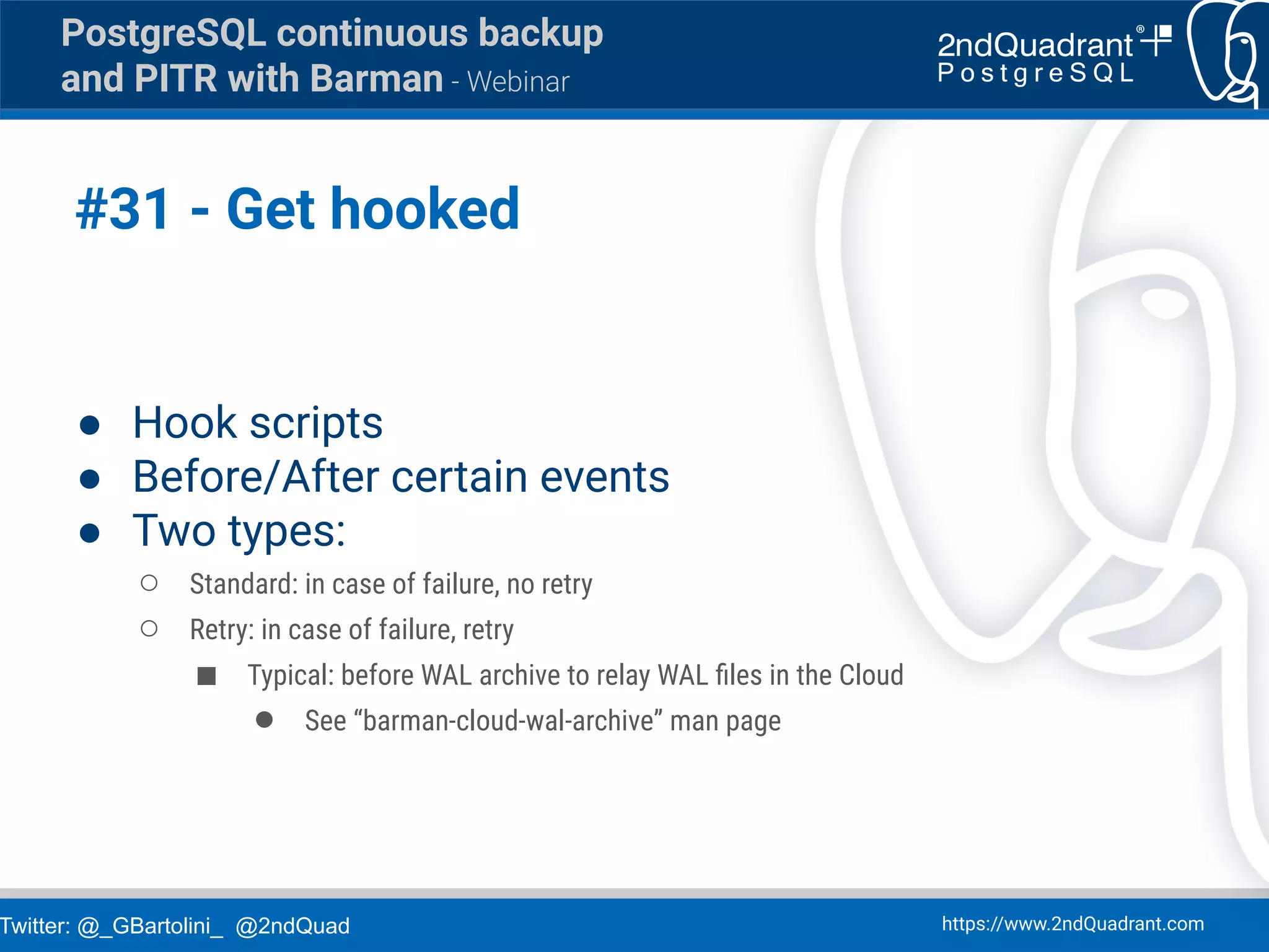 PostgreSQL continuous backup and PITR with Barman - Webinar

2ndQuadrant® PostgreSQL

#31 - Get hooked

- Hook scripts
- Before/After certain events
- Two types:
  - Standard: in case of failure, no retry
  - Retry: in case of failure, retry
    - Typical: before WAL archive to relay WAL files in the Cloud
      - See “barman-cloud-wal-archive” man page

Twitter: @_GBartolini_ @2ndQuad

https://www.2ndQuadrant.com